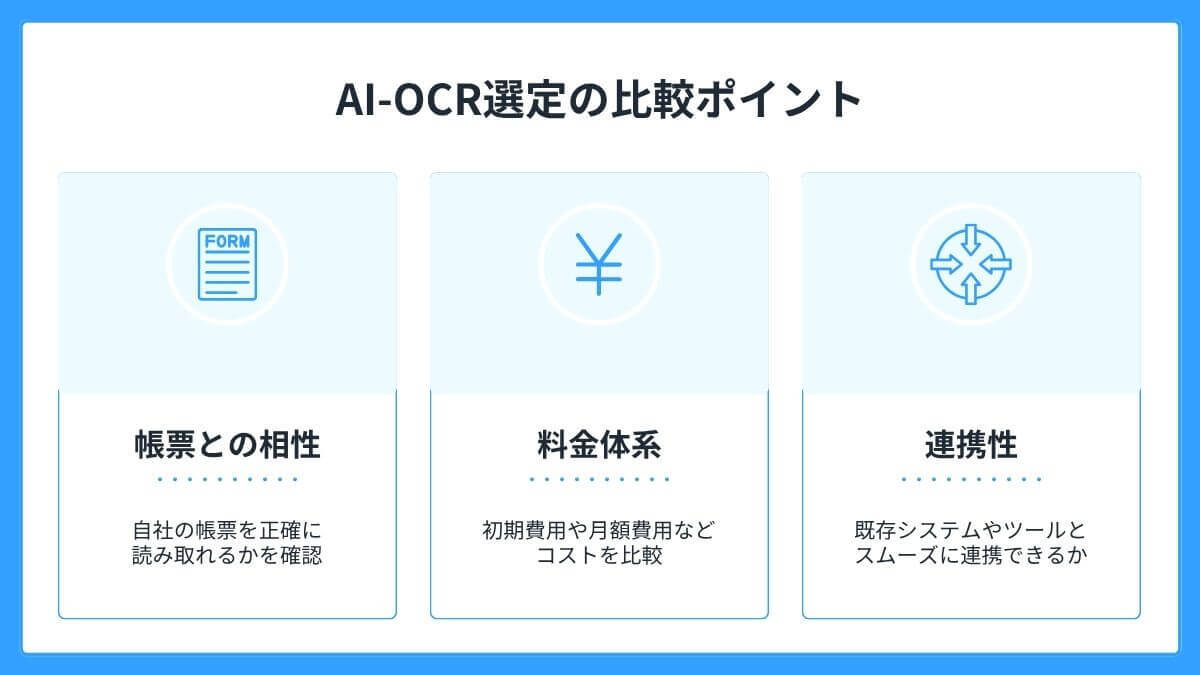 AI-OCR選定の比較ポイント

FORM

帳票との相性

自社の帳票を正確に読み取れるかを確認

¥

料金体系

初期費用や月額費用などコストを比較

連携性

既存システムやツールとスムーズに連携できるか